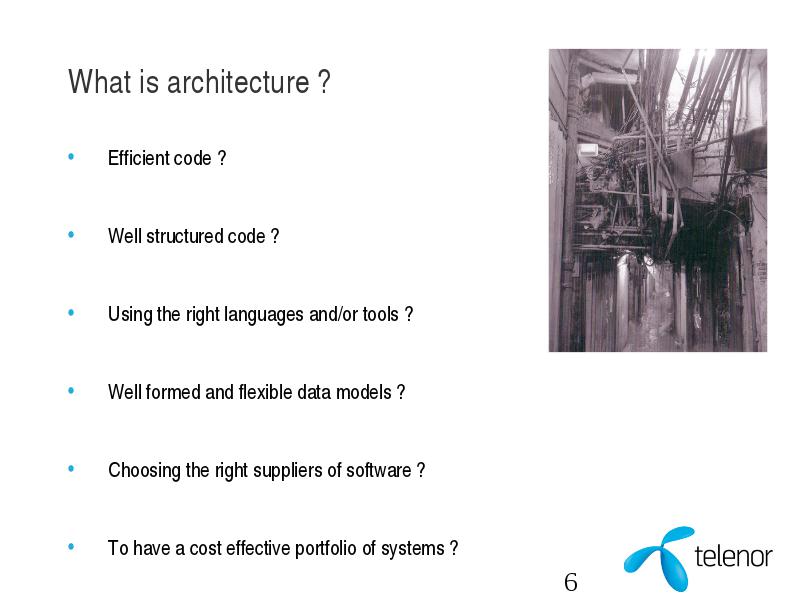 What is architecture ?

• Efficient code ?

• Well structured code ?

• Using the right languages and/or tools ?

• Well formed and flexible data models ?

• Choosing the right suppliers of software ?

• To have a cost effective portfolio of systems ?

6

telenor